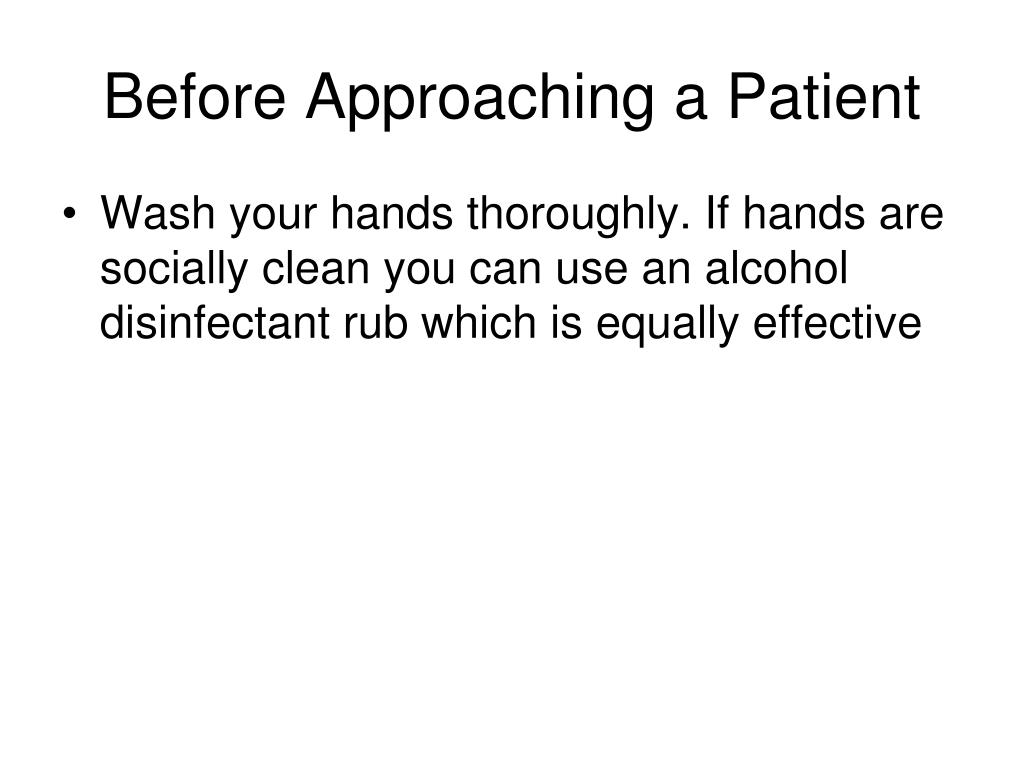 Before Approaching a Patient

• Wash your hands thoroughly. If hands are socially clean you can use an alcohol disinfectant rub which is equally effective